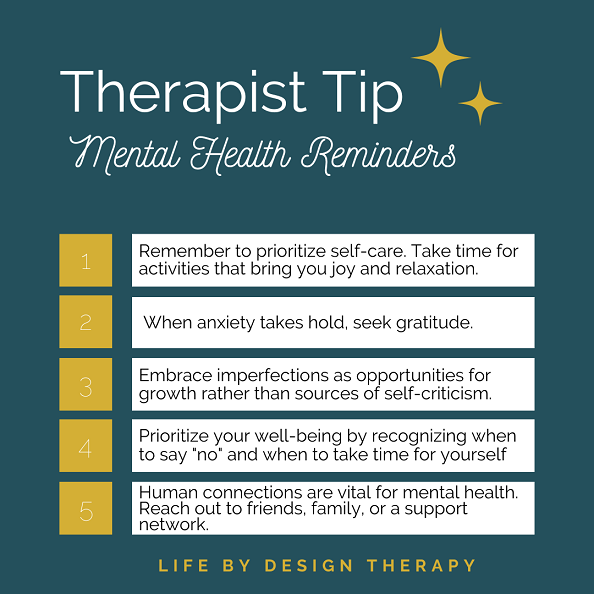 Therapist Tip

Mental Health Reminders

1 Remember to prioritize self-care. Take time for activities that bring you joy and relaxation.

2 When anxiety takes hold, seek gratitude.

3 Embrace imperfections as opportunities for growth rather than sources of self-criticism.

4 Prioritize your well-being by recognizing when to say "no" and when to take time for yourself

5 Human connections are vital for mental health. Reach out to friends, family, or a support network.

LIFE BY DESIGN THERAPY